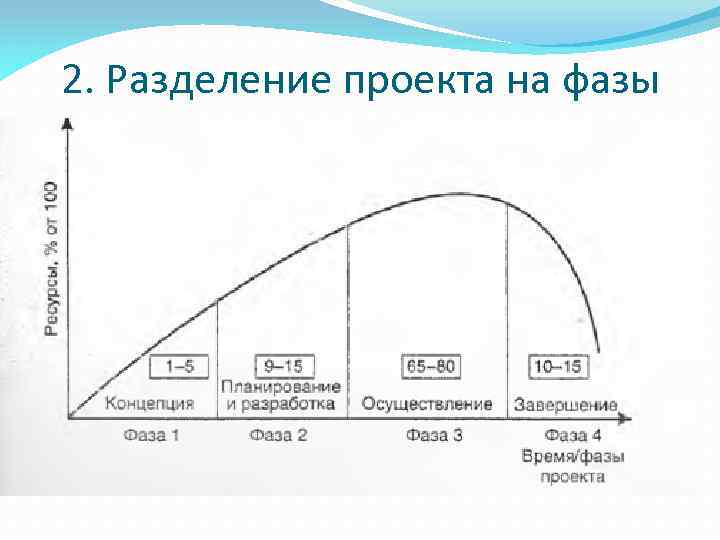 2. Разделение проекта на фазы

Ресурсы, % от 100

1–5
Концепция

9–15
Планирование и разработка

65–80
Осуществление

10–15
Завершение

Фаза 1

Фаза 2

Фаза 3

Фаза 4

Время/фазы проекта